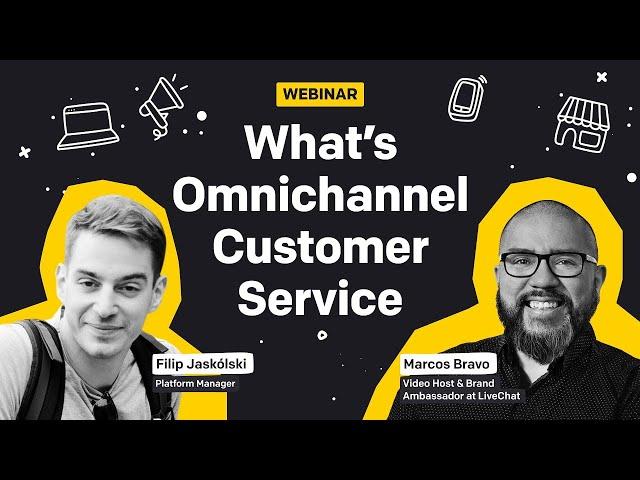 WEBINAR

What's Omnichannel Customer Service

Filip Jaskólski
Platform Manager

Marcos Bravo
Video Host & Brand Ambassador at LiveChat